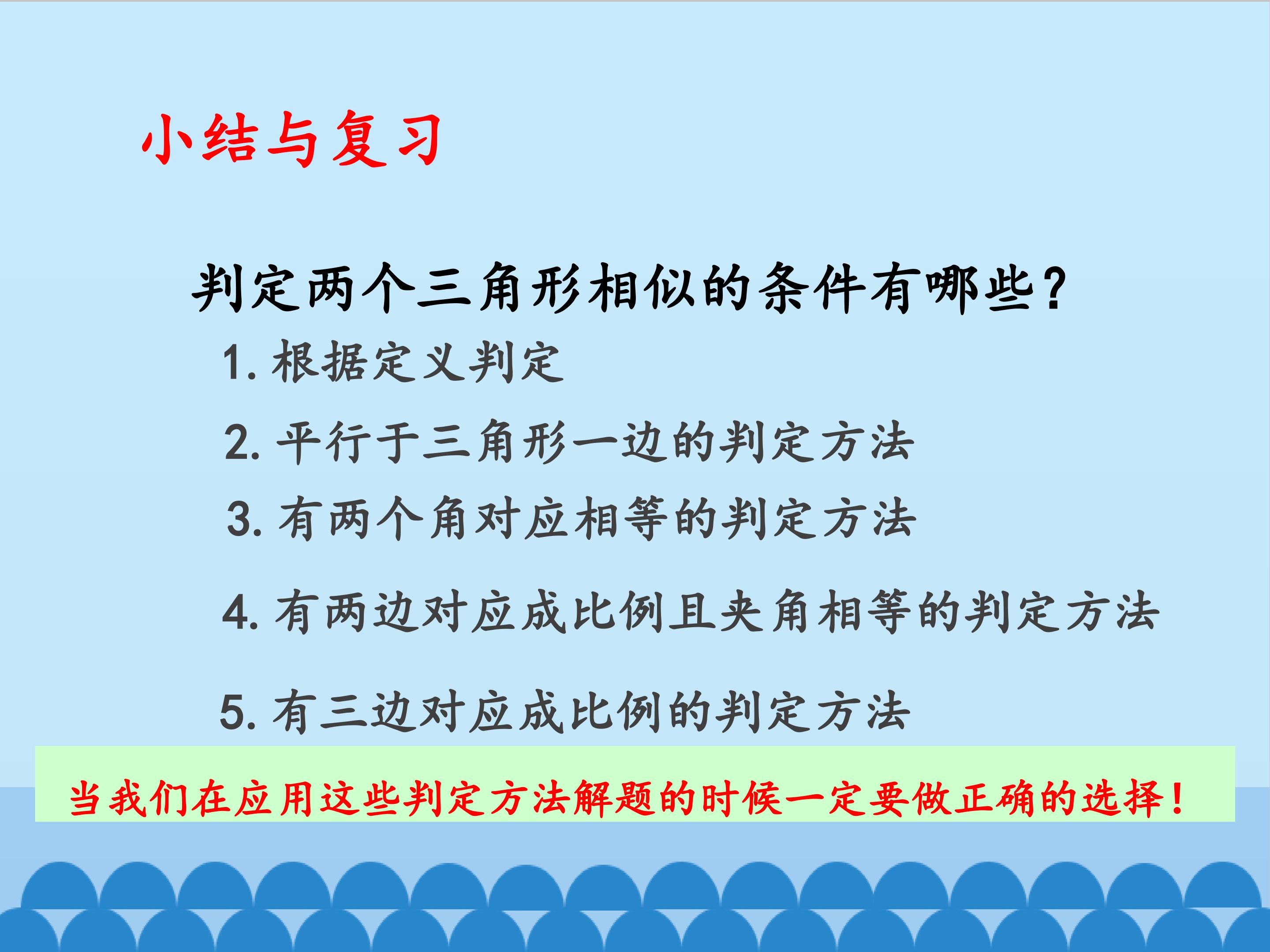 小结与复习

判定两个三角形相似的条件有哪些？

1. 根据定义判定

2. 平行于三角形一边的判定方法

3. 有两个角对应相等的判定方法

4. 有两边对应成比例且夹角相等的判定方法

5. 有三边对应成比例的判定方法

当我们在应用这些判定方法解题的时候一定要做正确的选择！